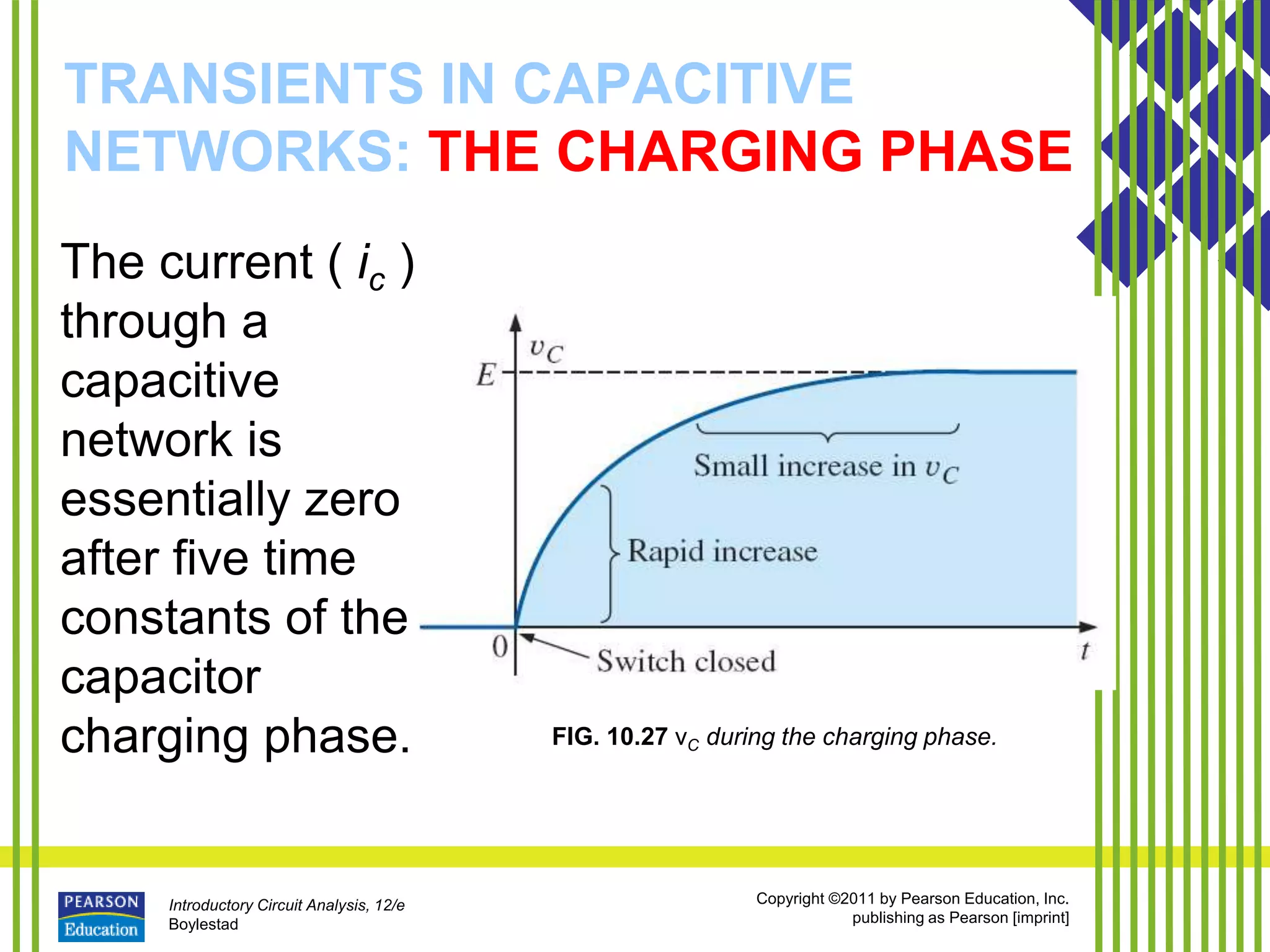 TRANSIENTS IN CAPACITIVE NETWORKS: THE CHARGING PHASE

The current ( $i_c$ ) through a capacitive network is essentially zero after five time constants of the capacitor charging phase.

$v_C$

$E$

Small increase in $v_C$

Rapid increase

0

Switch closed

$t$

FIG. 10.27 $v_C$ during the charging phase.

PEARSON Education

Introductory Circuit Analysis, 12/e
Boylestad

Copyright ©2011 by Pearson Education, Inc.
publishing as Pearson [imprint]